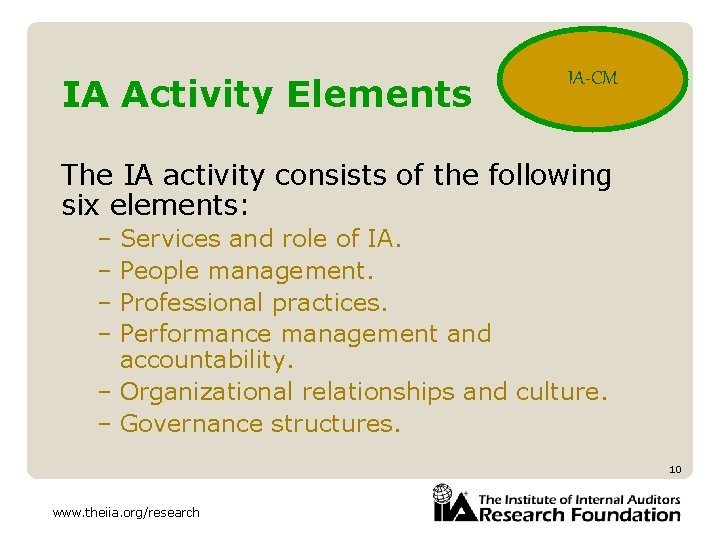 IA Activity Elements

IA-CM

The IA activity consists of the following six elements:

– Services and role of IA.
– People management.
– Professional practices.
– Performance management and accountability.
– Organizational relationships and culture.
– Governance structures.

10

www.theiia.org/research

IIA The Institute of Internal Auditors Research Foundation